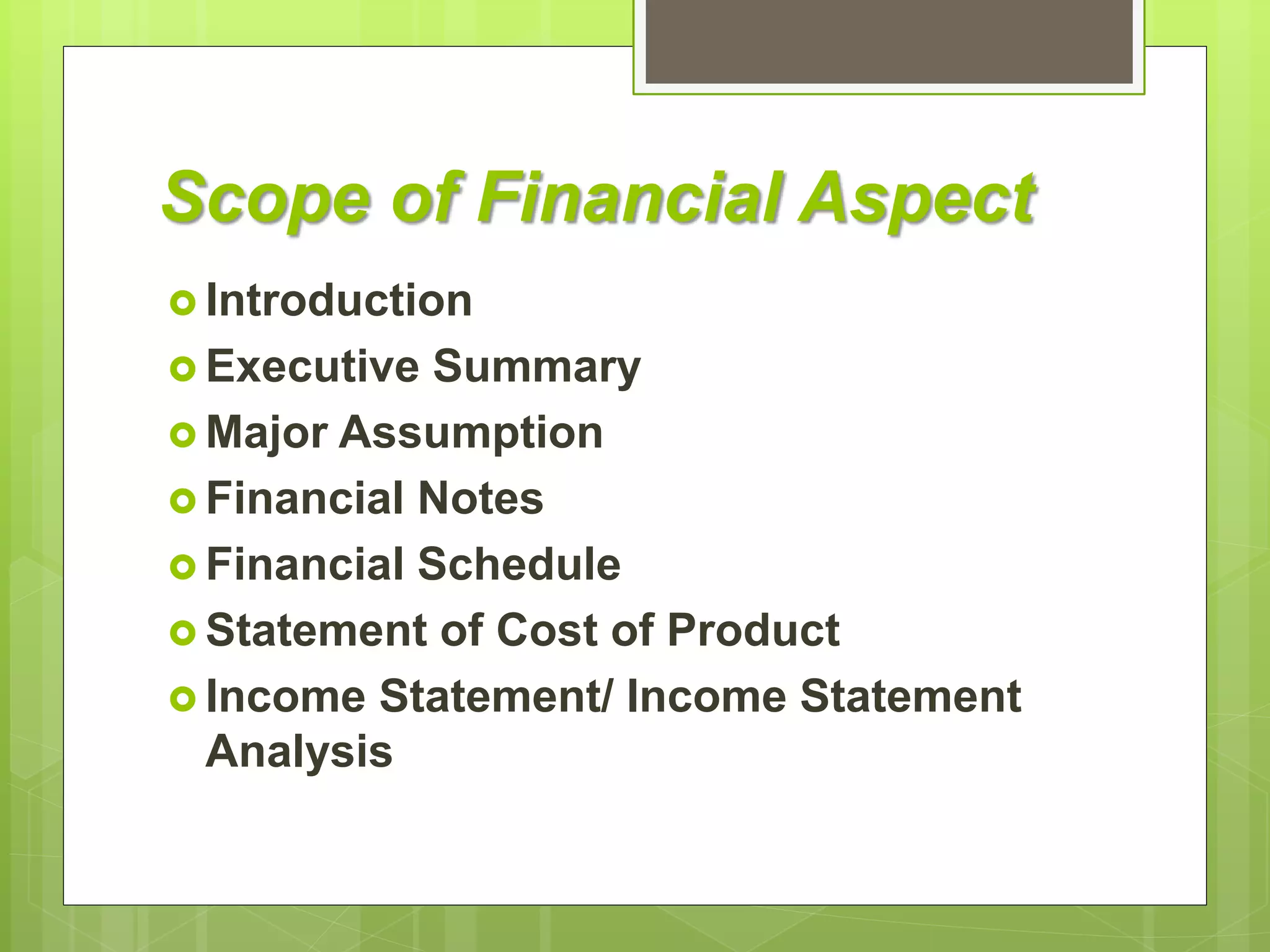 Scope of Financial Aspect

- Introduction
- Executive Summary
- Major Assumption
- Financial Notes
- Financial Schedule
- Statement of Cost of Product
- Income Statement/ Income Statement Analysis